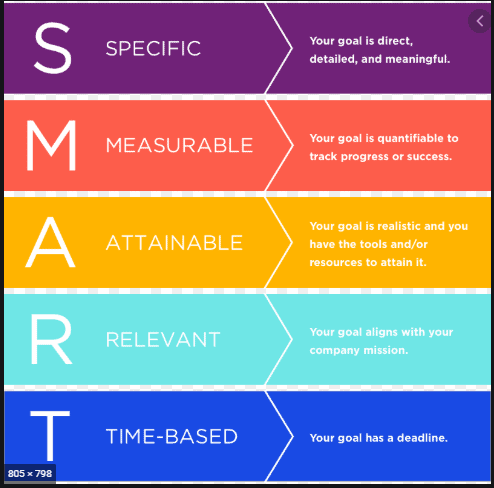 S SPECIFIC

Your goal is direct, detailed, and meaningful.

M MEASURABLE

Your goal is quantifiable to track progress or success.

A ATTAINABLE

Your goal is realistic and you have the tools and/or resources to attain it.

R RELEVANT

Your goal aligns with your company mission.

T TIME-BASED

Your goal has a deadline.

805 × 798